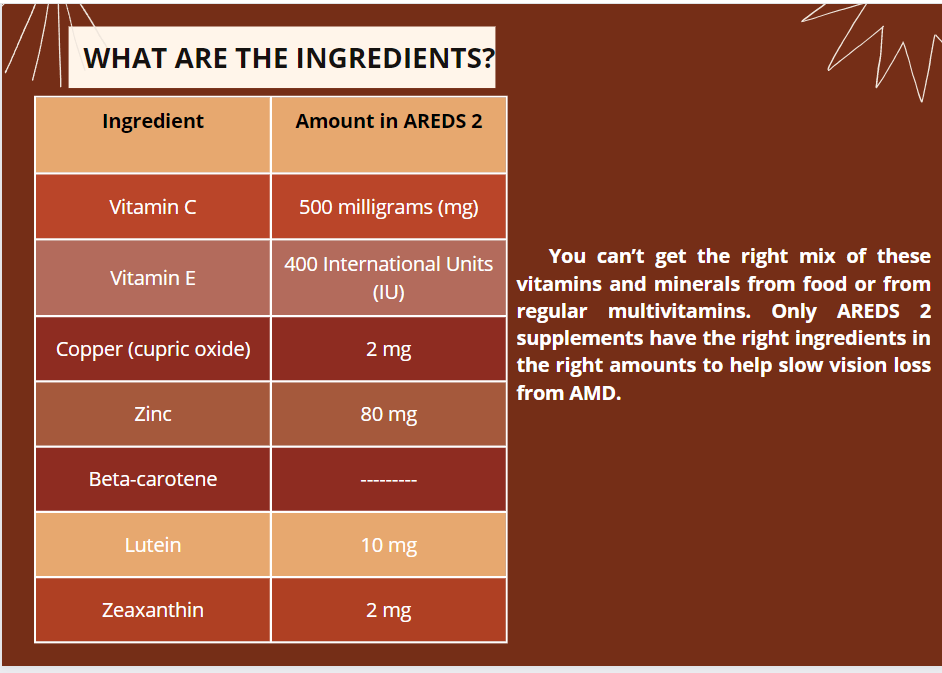 WHAT ARE THE INGREDIENTS?

| Ingredient | Amount in AREDS 2 |
|---|---|
| Vitamin C | 500 milligrams (mg) |
| Vitamin E | 400 International Units (IU) |
| Copper (cupric oxide) | 2 mg |
| Zinc | 80 mg |
| Beta-carotene | --------- |
| Lutein | 10 mg |
| Zeaxanthin | 2 mg |

You can't get the right mix of these vitamins and minerals from food or from regular multivitamins. Only AREDS 2 supplements have the right ingredients in the right amounts to help slow vision loss from AMD.